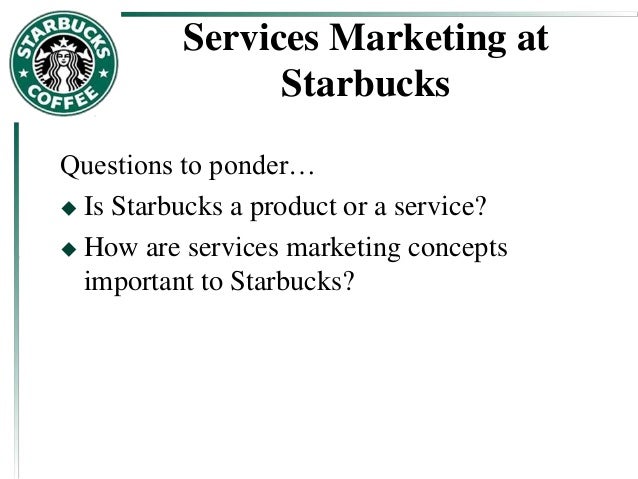 STARBUCKS COFFEE

Services Marketing at Starbucks

Questions to ponder…

◆ Is Starbucks a product or a service?

◆ How are services marketing concepts important to Starbucks?